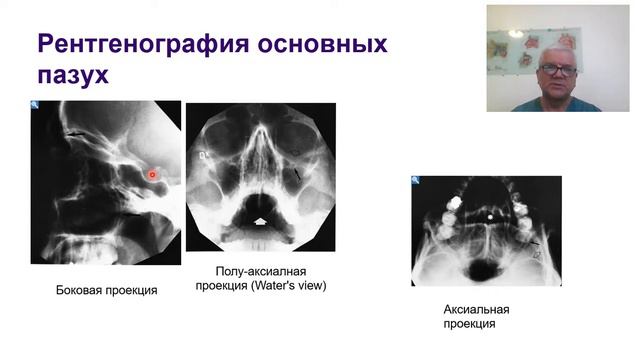 Рентгенография основных пазух

Боковая проекция

Полу-аксиалная проекция (Water's view)

Аксиальная проекция